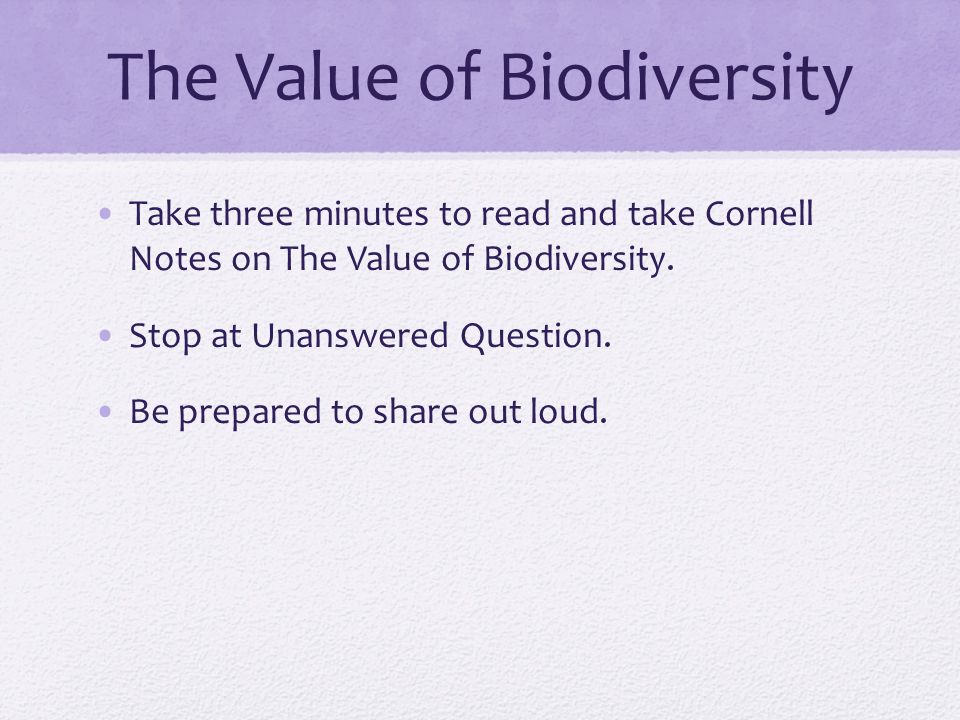 The Value of Biodiversity

• Take three minutes to read and take Cornell Notes on The Value of Biodiversity.

• Stop at Unanswered Question.

• Be prepared to share out loud.